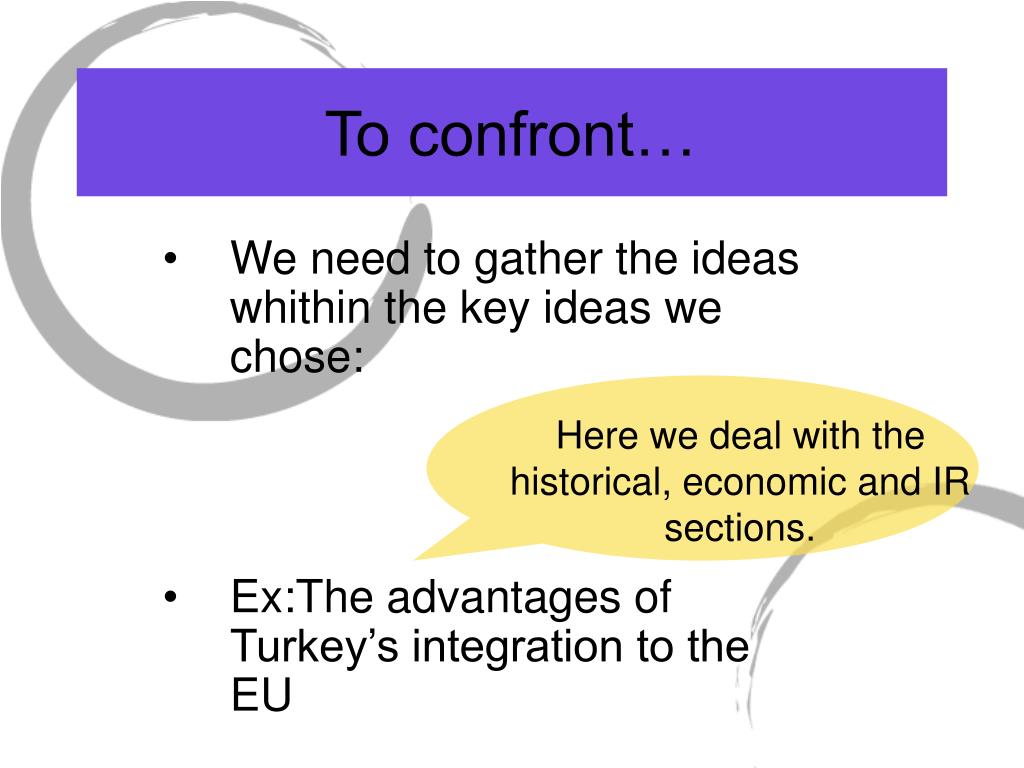 To confront…

• We need to gather the ideas whithin the key ideas we chose:

Here we deal with the historical, economic and IR sections.

• Ex:The advantages of Turkey’s integration to the EU